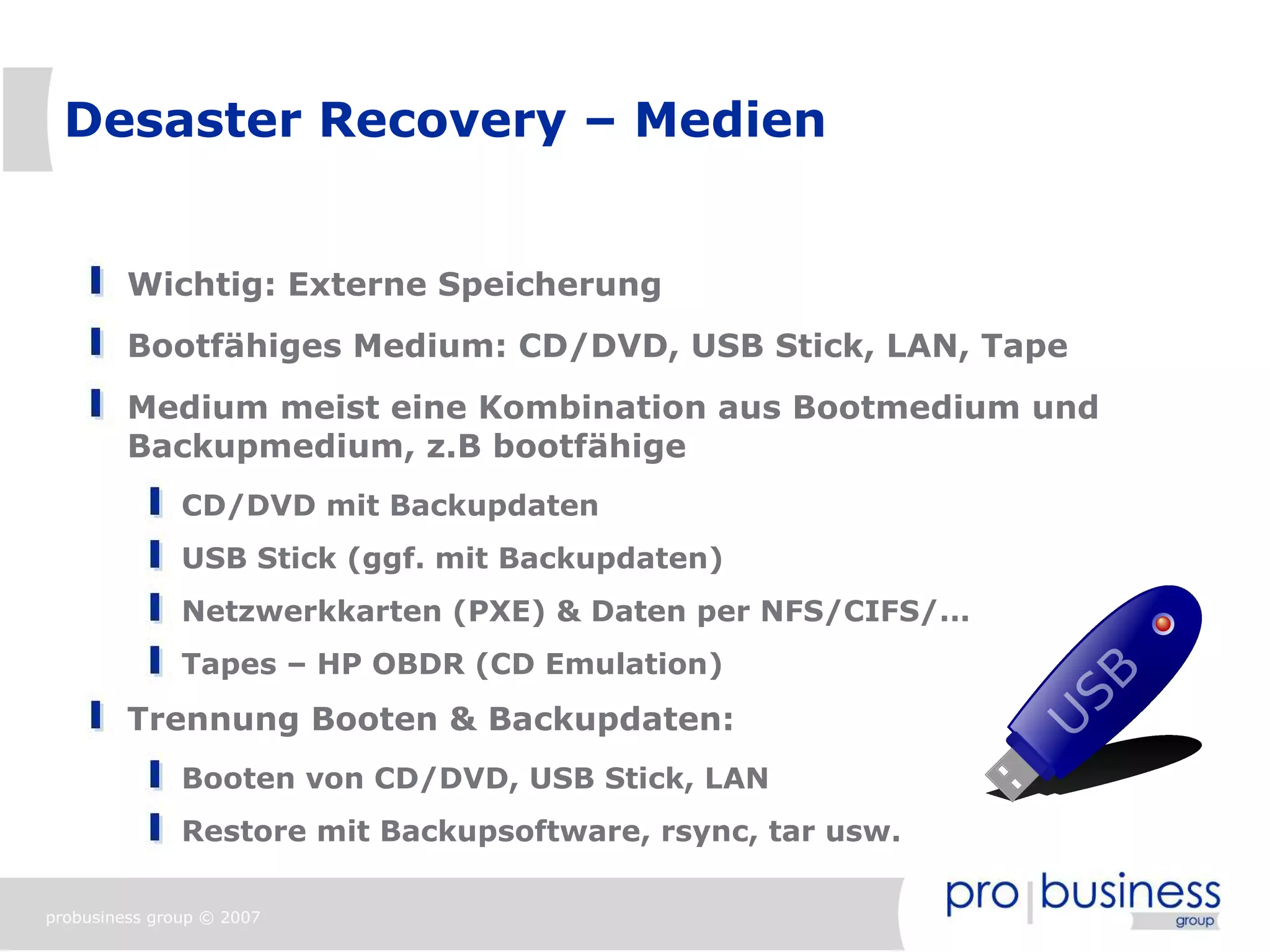 Desaster Recovery – Medien

Wichtig: Externe Speicherung

Bootfähiges Medium: CD/DVD, USB Stick, LAN, Tape

Medium meist eine Kombination aus Bootmedium und Backupmedium, z.B bootfähige

CD/DVD mit Backupdaten

USB Stick (ggf. mit Backupdaten)

Netzwerkkarten (PXE) & Daten per NFS/CIFS/...

Tapes – HP OBDR (CD Emulation)

Trennung Booten & Backupdaten:

Booten von CD/DVD, USB Stick, LAN

Restore mit Backupsoftware, rsync, tar usw.

USB

probusiness group © 2007

pro business group